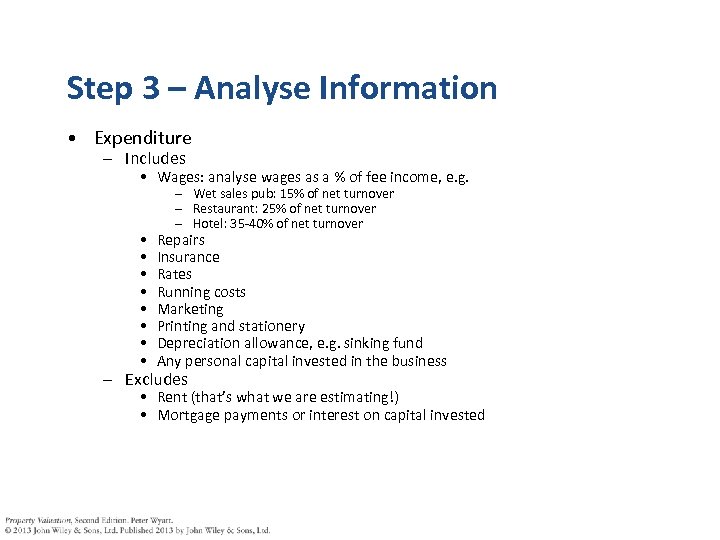 Step 3 – Analyse Information

• Expenditure
  – Includes
    • Wages: analyse wages as a % of fee income, e.g.
      – Wet sales pub: 15% of net turnover
      – Restaurant: 25% of net turnover
      – Hotel: 35-40% of net turnover
    • Repairs
    • Insurance
    • Rates
    • Running costs
    • Marketing
    • Printing and stationery
    • Depreciation allowance, e.g. sinking fund
    • Any personal capital invested in the business
  – Excludes
    • Rent (that's what we are estimating!)
    • Mortgage payments or interest on capital invested

Property Valuation, Second Edition. Peter Wyatt.
© 2013 John Wiley & Sons, Ltd. Published 2013 by John Wiley & Sons, Ltd.